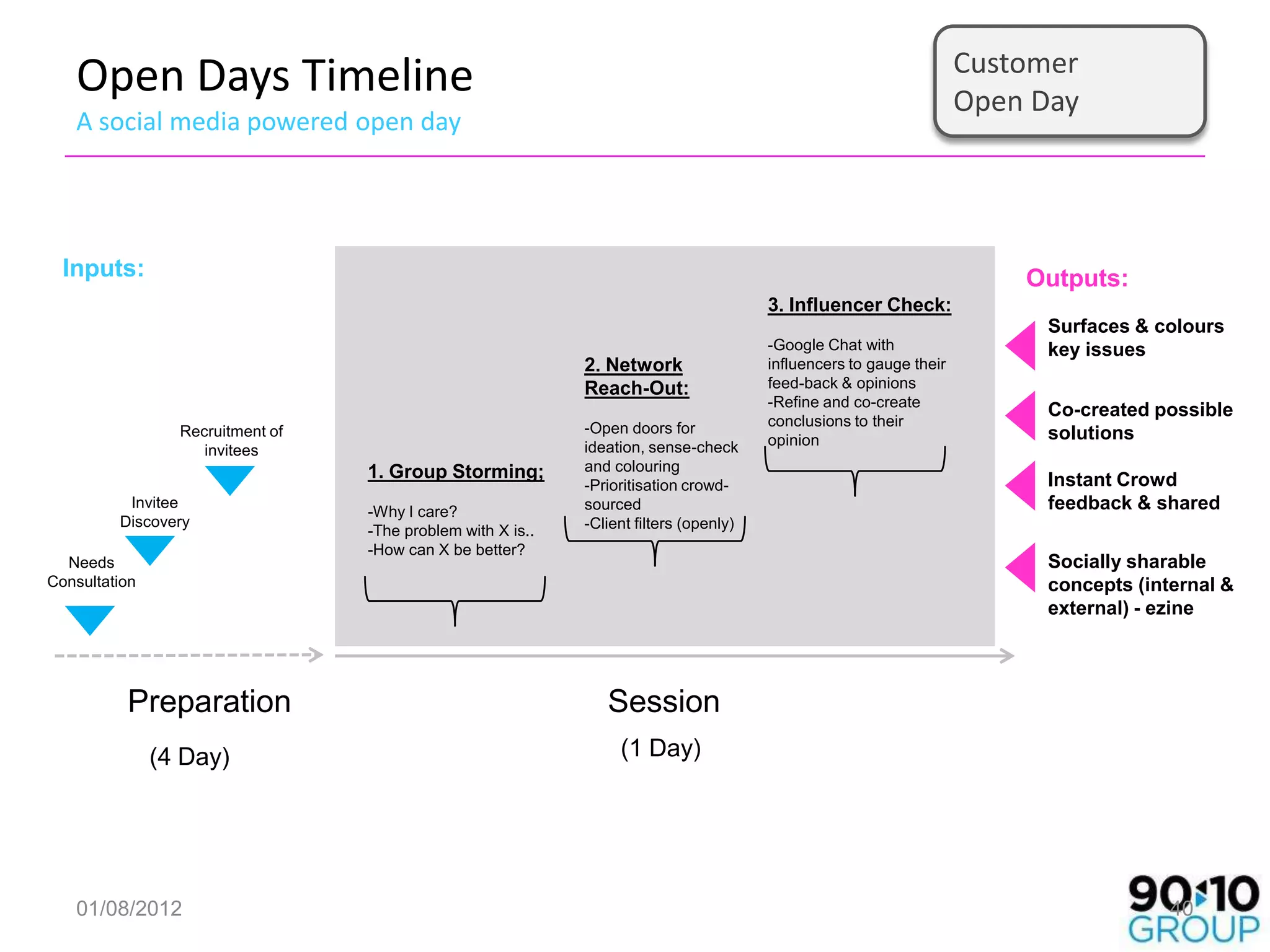 Open Days Timeline

A social media powered open day

Customer Open Day

Inputs:

Recruitment of invitees

Invitee Discovery

Needs Consultation

1. Group Storming:

-Why I care?
-The problem with X is..
-How can X be better?

2. Network Reach-Out:

-Open doors for ideation, sense-check and colouring
-Prioritisation crowd-sourced
-Client filters (openly)

3. Influencer Check:

-Google Chat with influencers to gauge their feed-back & opinions
-Refine and co-create conclusions to their opinion

Outputs:

Surfaces & colours key issues

Co-created possible solutions

Instant Crowd feedback & shared

Socially sharable concepts (internal & external) - ezine

Preparation

(4 Day)

Session

(1 Day)

01/08/2012

40

90:10 GROUP